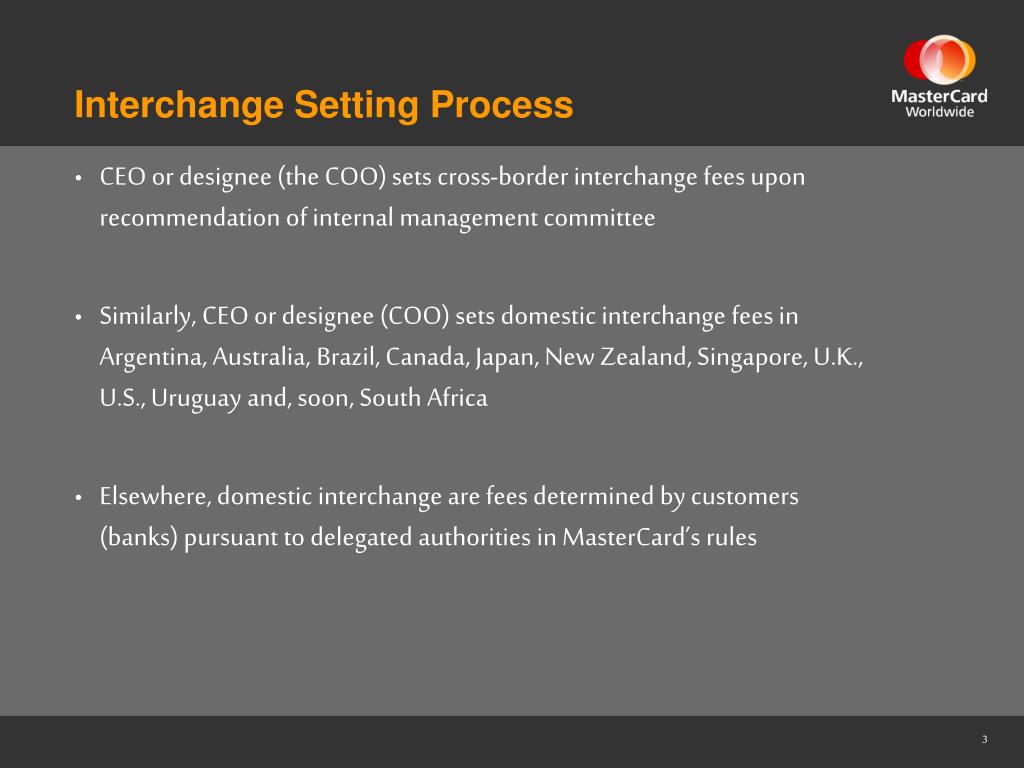 Interchange Setting Process

MasterCard Worldwide

• CEO or designee (the COO) sets cross-border interchange fees upon recommendation of internal management committee

• Similarly, CEO or designee (COO) sets domestic interchange fees in Argentina, Australia, Brazil, Canada, Japan, New Zealand, Singapore, U.K., U.S., Uruguay and, soon, South Africa

• Elsewhere, domestic interchange are fees determined by customers (banks) pursuant to delegated authorities in MasterCard's rules

3